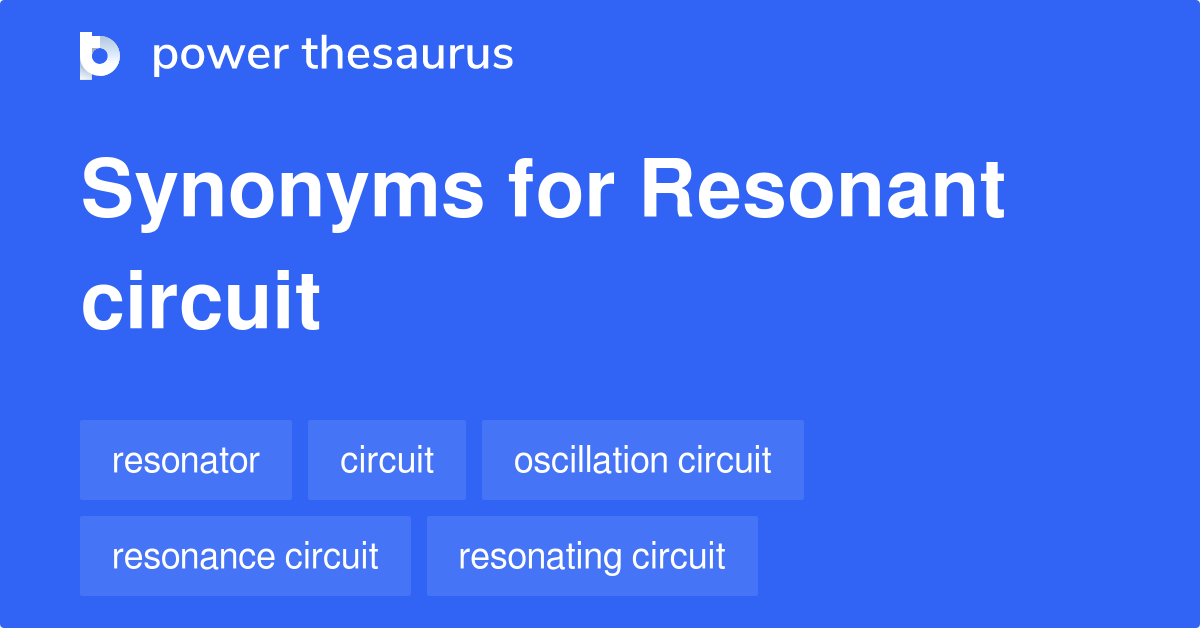 power thesaurus

Synonyms for Resonant circuit

resonator

circuit

oscillation circuit

resonance circuit

resonating circuit